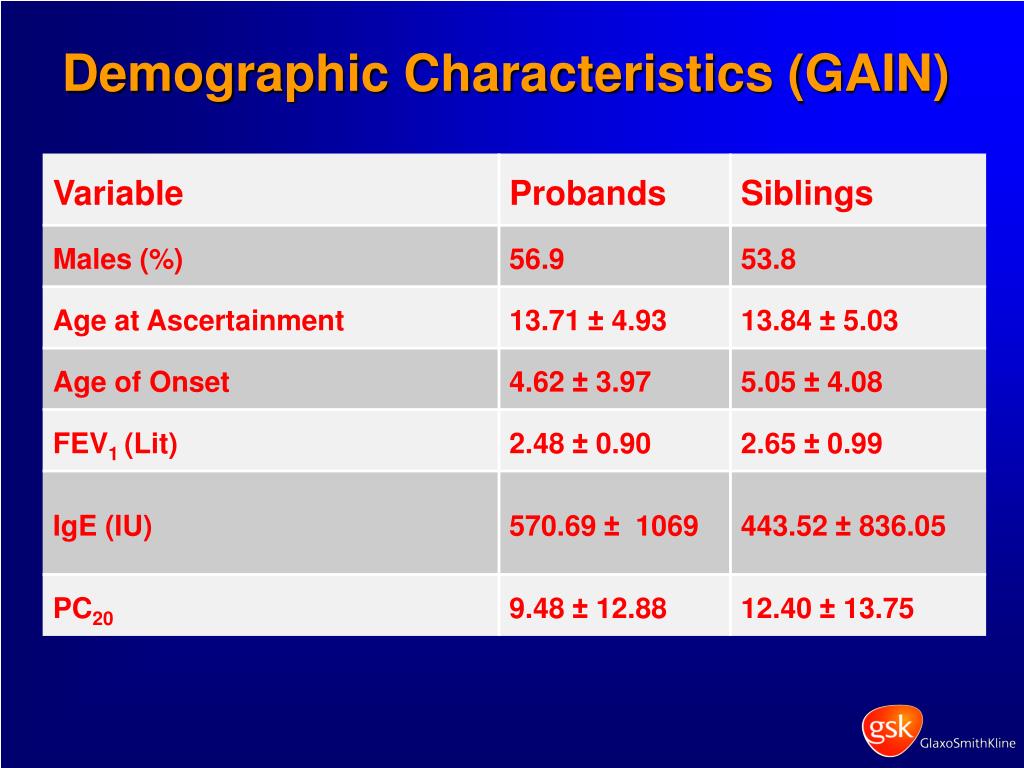 Demographic Characteristics (GAIN)

| Variable | Probands | Siblings |
|---|---|---|
| Males (%) | 56.9 | 53.8 |
| Age at Ascertainment | 13.71 ± 4.93 | 13.84 ± 5.03 |
| Age of Onset | 4.62 ± 3.97 | 5.05 ± 4.08 |
| $FEV_1$ (Lit) | 2.48 ± 0.90 | 2.65 ± 0.99 |
| IgE (IU) | 570.69 ± 1069 | 443.52 ± 836.05 |
| $PC_{20}$ | 9.48 ± 12.88 | 12.40 ± 13.75 |

gsk GlaxoSmithKline